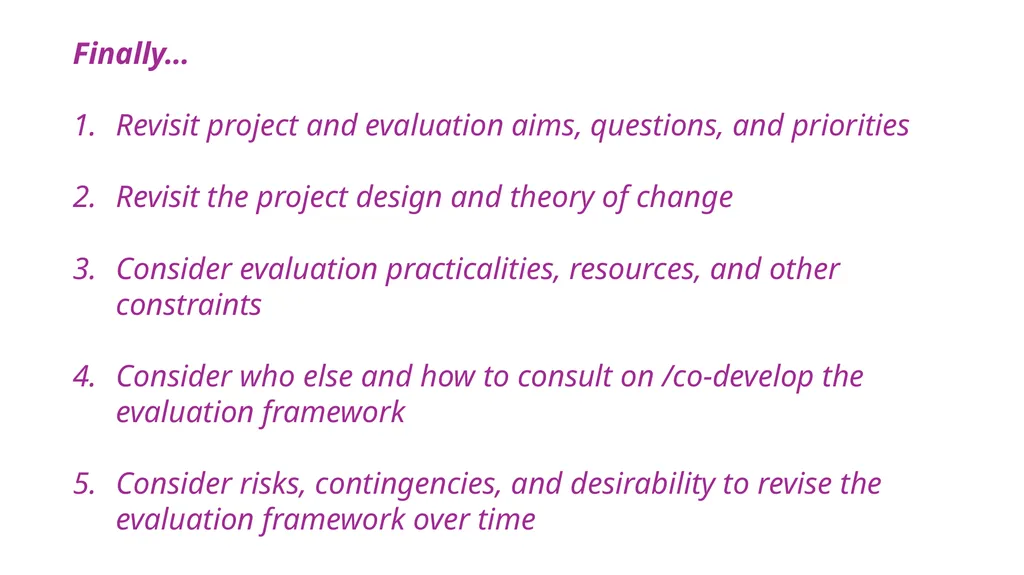 Finally…

1. Revisit project and evaluation aims, questions, and priorities

2. Revisit the project design and theory of change

3. Consider evaluation practicalities, resources, and other constraints

4. Consider who else and how to consult on /co-develop the evaluation framework

5. Consider risks, contingencies, and desirability to revise the evaluation framework over time